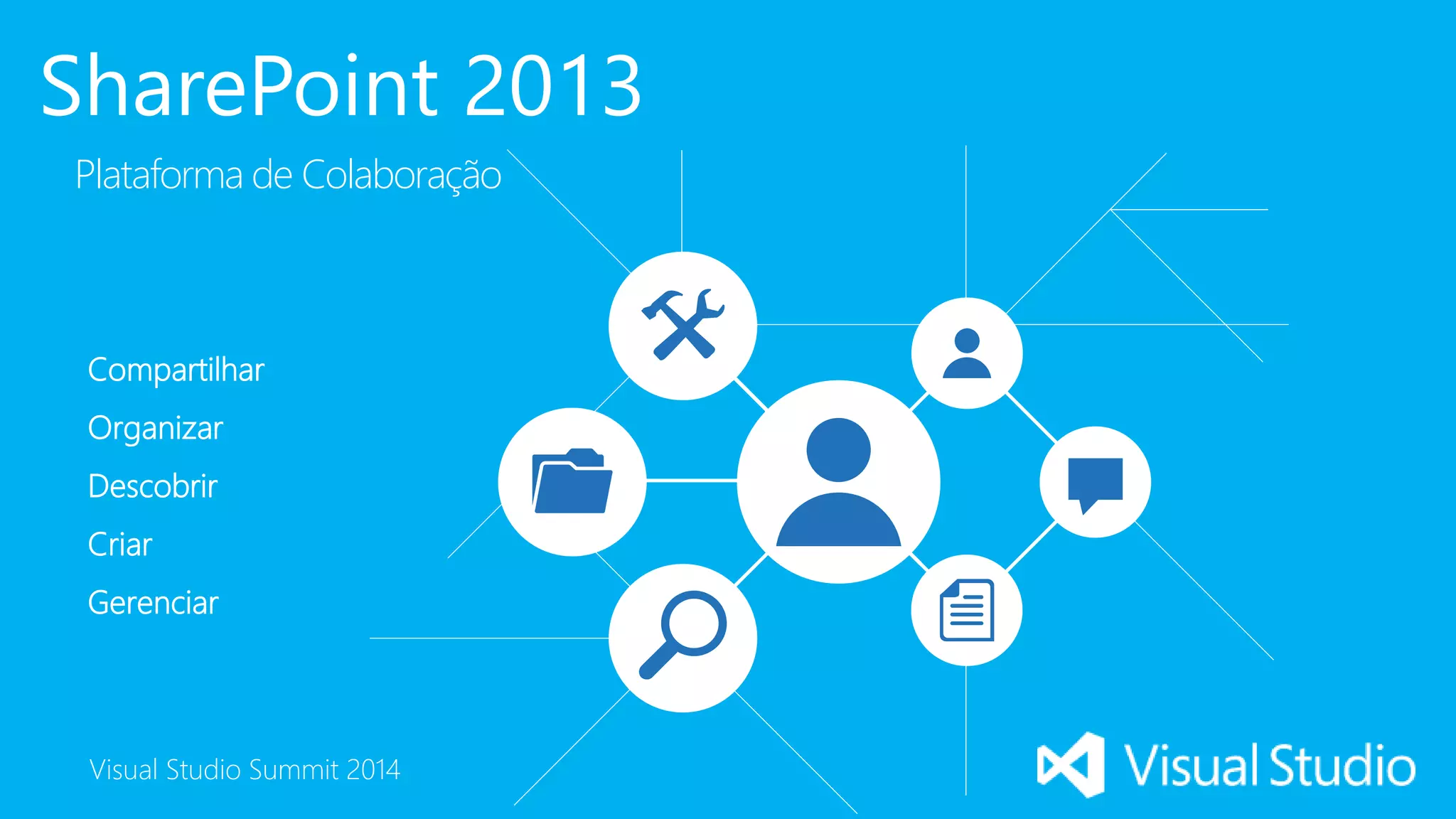 SharePoint 2013

Plataforma de Colaboração

Compartilhar
Organizar
Descobrir
Criar
Gerenciar

Visual Studio Summit 2014

Visual Studio